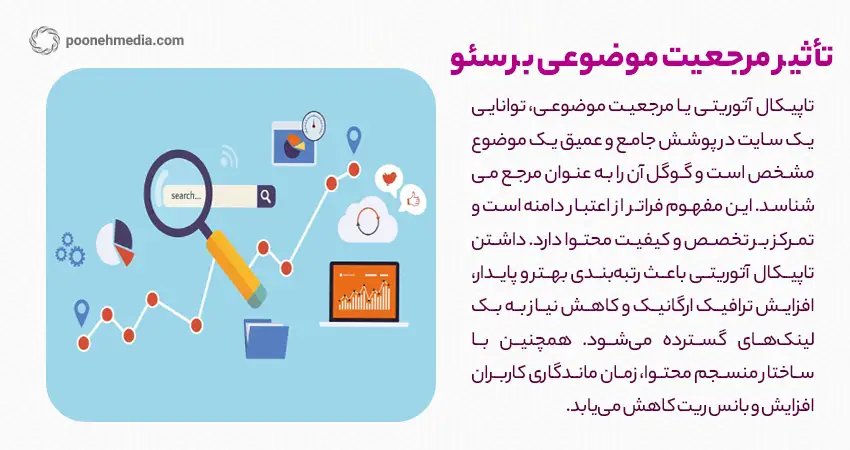 poonehmedia.com

تأثیر مرجعیت موضوعی بر سئو

تاپیکال آتوریتی یا مرجعیت موضوعی، توانایی یک سایت در پوشش جامع و عمیق یک موضوع مشخص است و گوگل آن را به عنوان مرجع می شناسد. این مفهوم فراتر از اعتبار دامنه است و تمرکز بر تخصص و کیفیت محتوا دارد. داشتن تاپیکال آتوریتی باعث رتبه‌بندی بهتر و پایدار، افزایش ترافیک ارگانیک و کاهش نیاز به بک لینک‌های گسترده می‌شود. همچنین با ساختار منسجم محتوا، زمان ماندگاری کاربران افزایش و بانس ریت کاهش می‌یابد.

search...